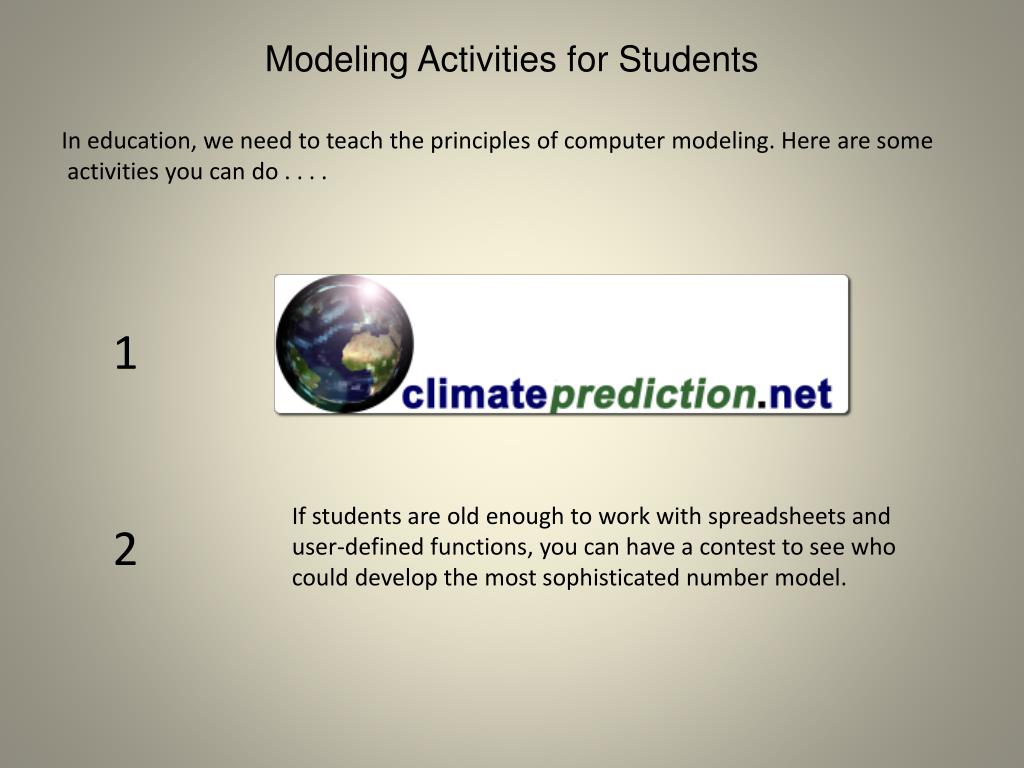 Modeling Activities for Students

In education, we need to teach the principles of computer modeling. Here are some activities you can do . . . .

1

climateprediction.net

2

If students are old enough to work with spreadsheets and user-defined functions, you can have a contest to see who could develop the most sophisticated number model.